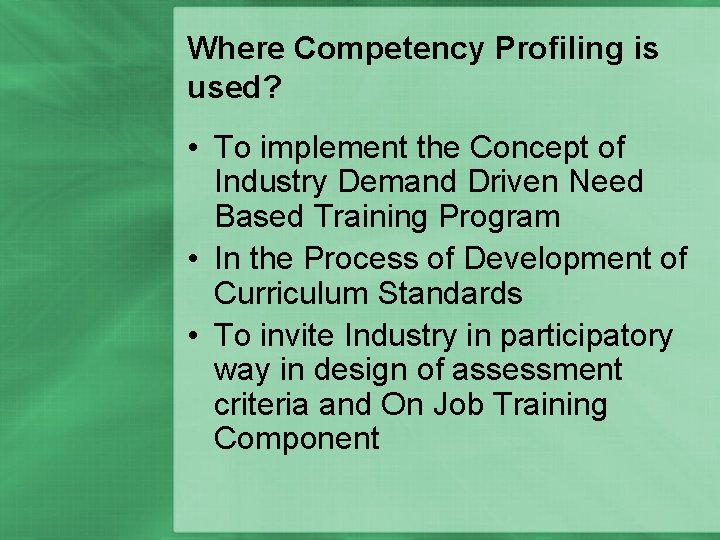 Where Competency Profiling is used?

• To implement the Concept of Industry Demand Driven Need Based Training Program
• In the Process of Development of Curriculum Standards
• To invite Industry in participatory way in design of assessment criteria and On Job Training Component